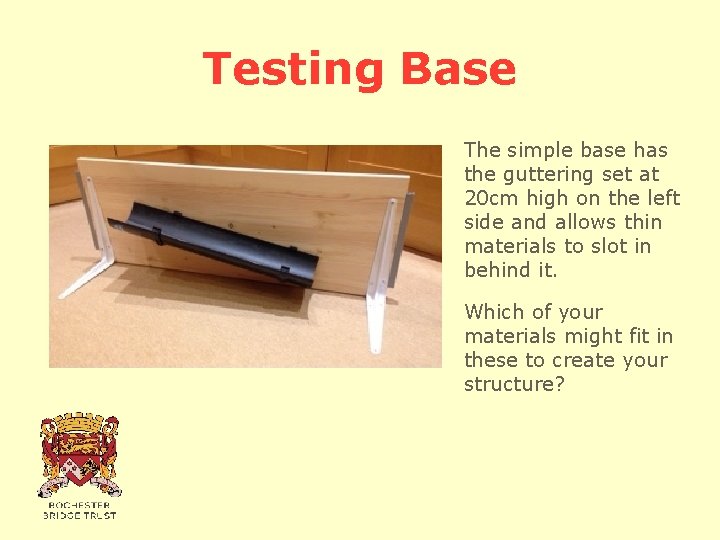 Testing Base

The simple base has the guttering set at 20cm high on the left side and allows thin materials to slot in behind it.

Which of your materials might fit in these to create your structure?

ROCHESTER BRIDGE TRUST